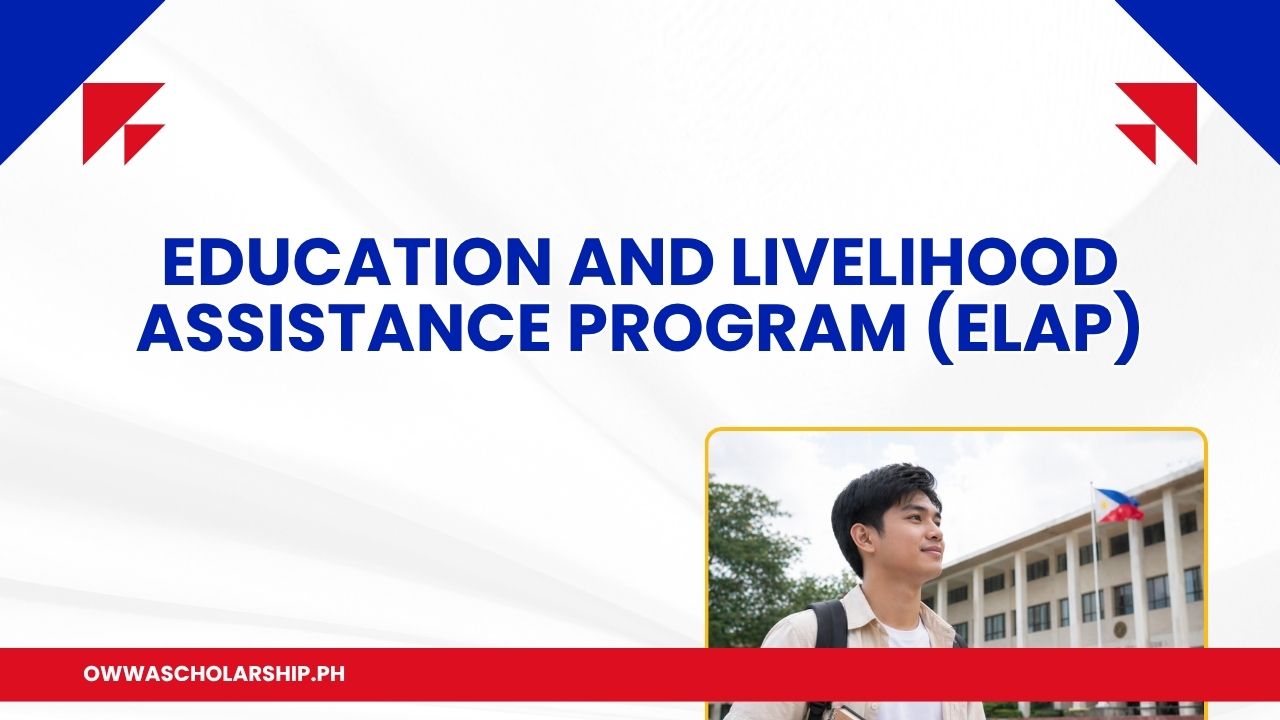 EDUCATION AND LIVELIHOOD ASSISTANCE PROGRAM (ELAP)

OWWASCHOLARSHIP.PH